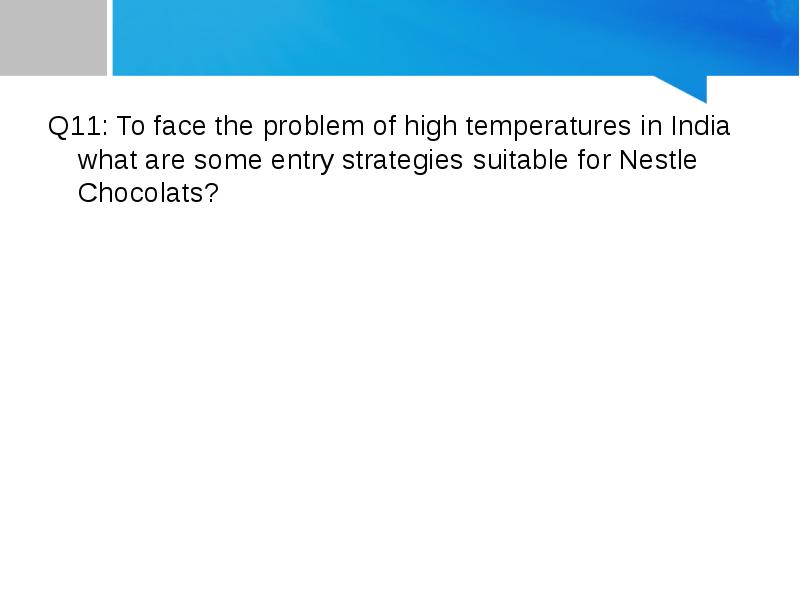 Q11: To face the problem of high temperatures in India what are some entry strategies suitable for Nestle Chocolats?